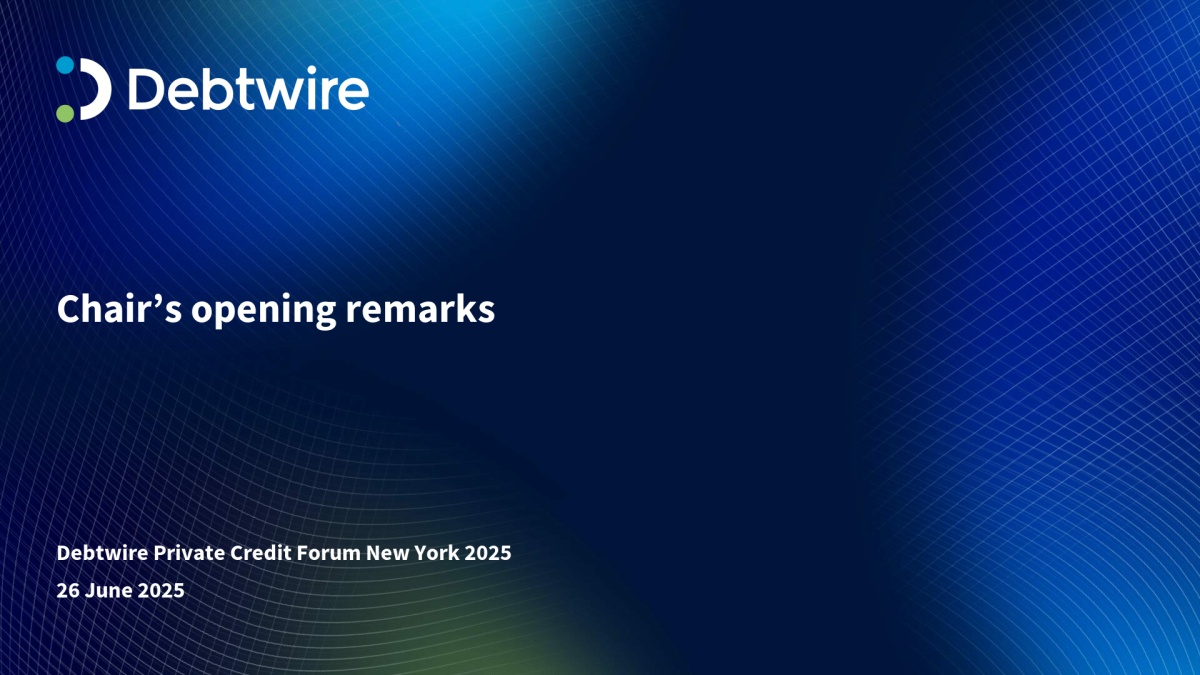 Debtwire

Chair’s opening remarks

Debtwire Private Credit Forum New York 2025
26 June 2025